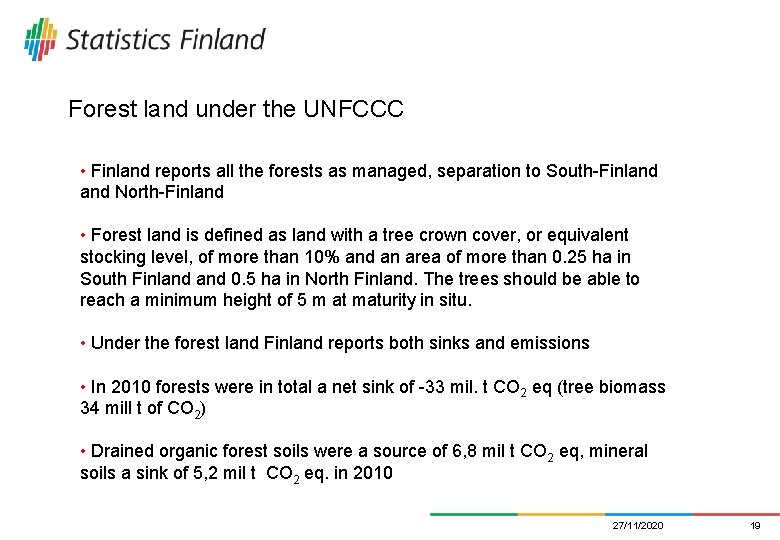 Statistics Finland

Forest land under the UNFCCC

• Finland reports all the forests as managed, separation to South-Finland and North-Finland

• Forest land is defined as land with a tree crown cover, or equivalent stocking level, of more than 10% and an area of more than 0.25 ha in South Finland and 0.5 ha in North Finland. The trees should be able to reach a minimum height of 5 m at maturity in situ.

• Under the forest land Finland reports both sinks and emissions

• In 2010 forests were in total a net sink of -33 mil. t $CO_2$ eq (tree biomass 34 mill t of $CO_2$)

• Drained organic forest soils were a source of 6,8 mil t $CO_2$ eq, mineral soils a sink of 5,2 mil t $CO_2$ eq. in 2010

27/11/2020

19